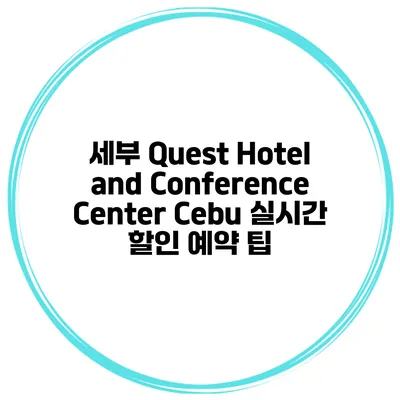 세부 Quest Hotel and Conference Center Cebu 실시간 할인 예약 팁